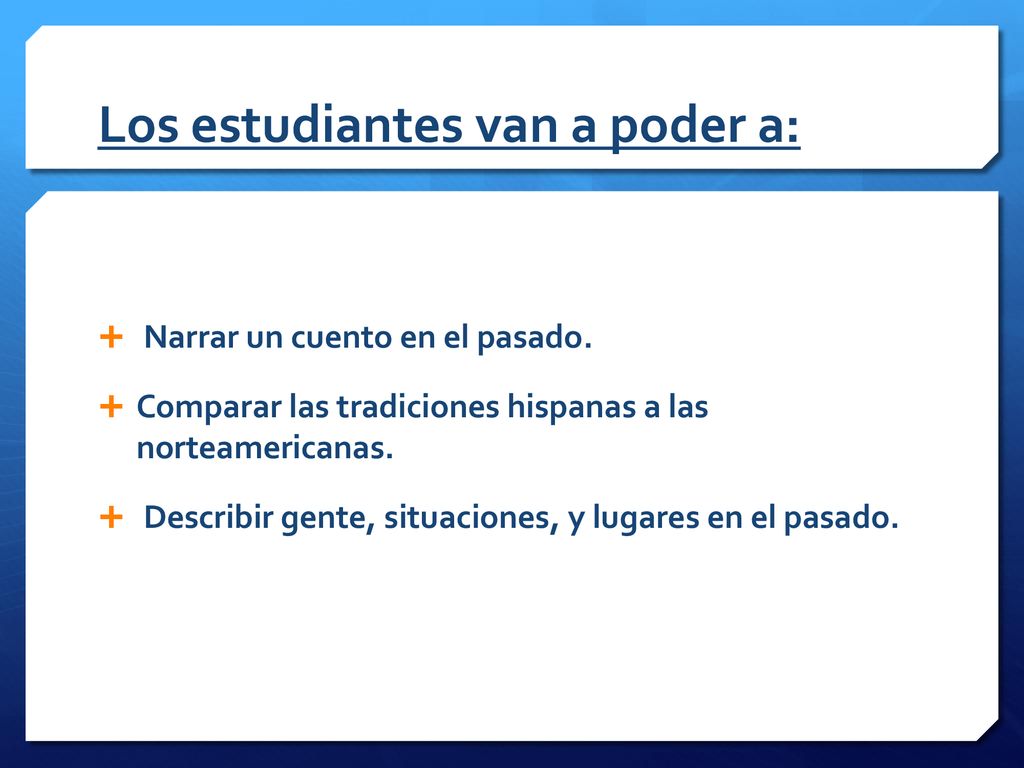 Los estudiantes van a poder a:

+ Narrar un cuento en el pasado.

+ Comparar las tradiciones hispanas a las norteamericanas.

+ Describir gente, situaciones, y lugares en el pasado.